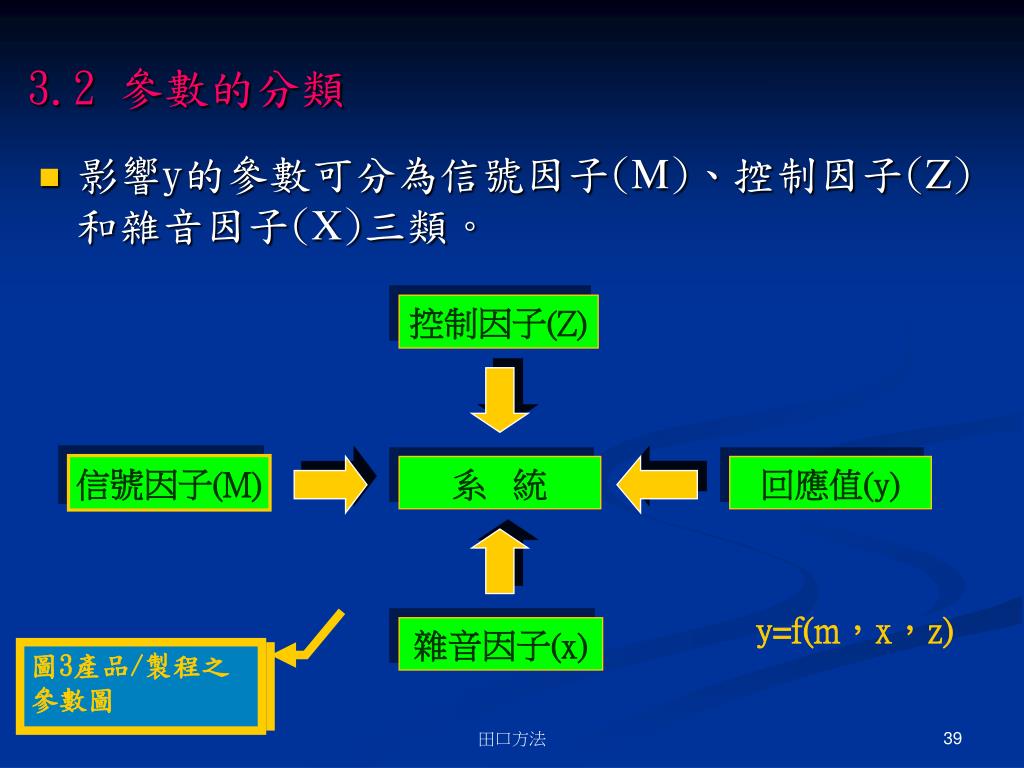 3.2 參數的分類

影響y的參數可分為信號因子(M)、控制因子(Z)和雜音因子(X)三類。

控制因子(Z)

信號因子(M)

系 統

回應值(y)

雜音因子(x)

y=f(m，x，z)

圖3產品/製程之參數圖

田口方法

39